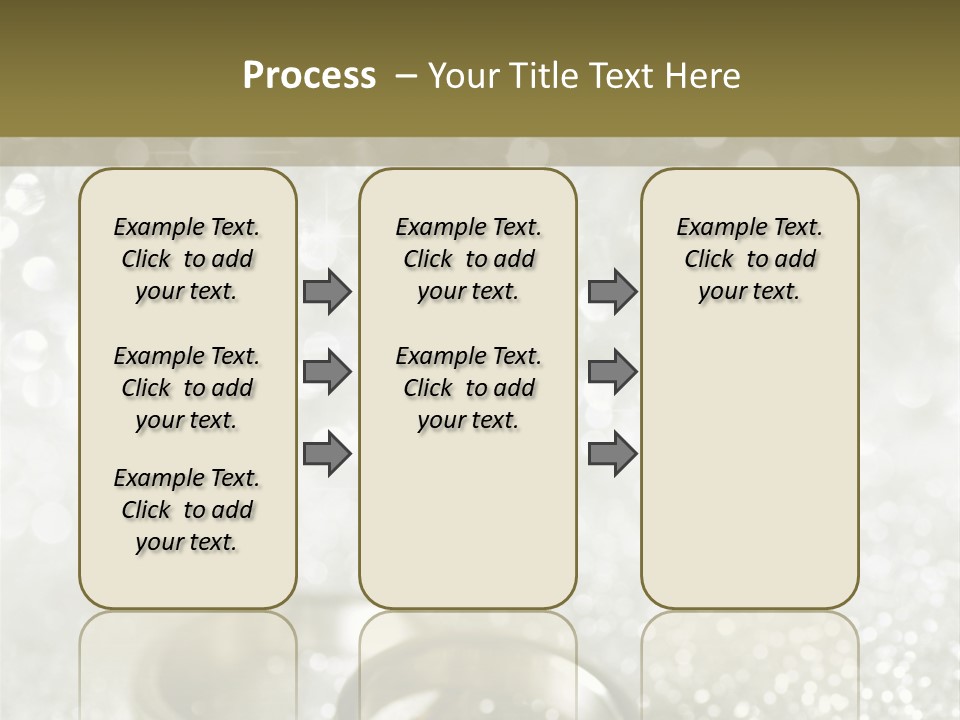 Process – Your Title Text Here

Example Text. Click to add your text.

Example Text. Click to add your text.

Example Text. Click to add your text.

Example Text. Click to add your text.

Example Text. Click to add your text.

Example Text. Click to add your text.